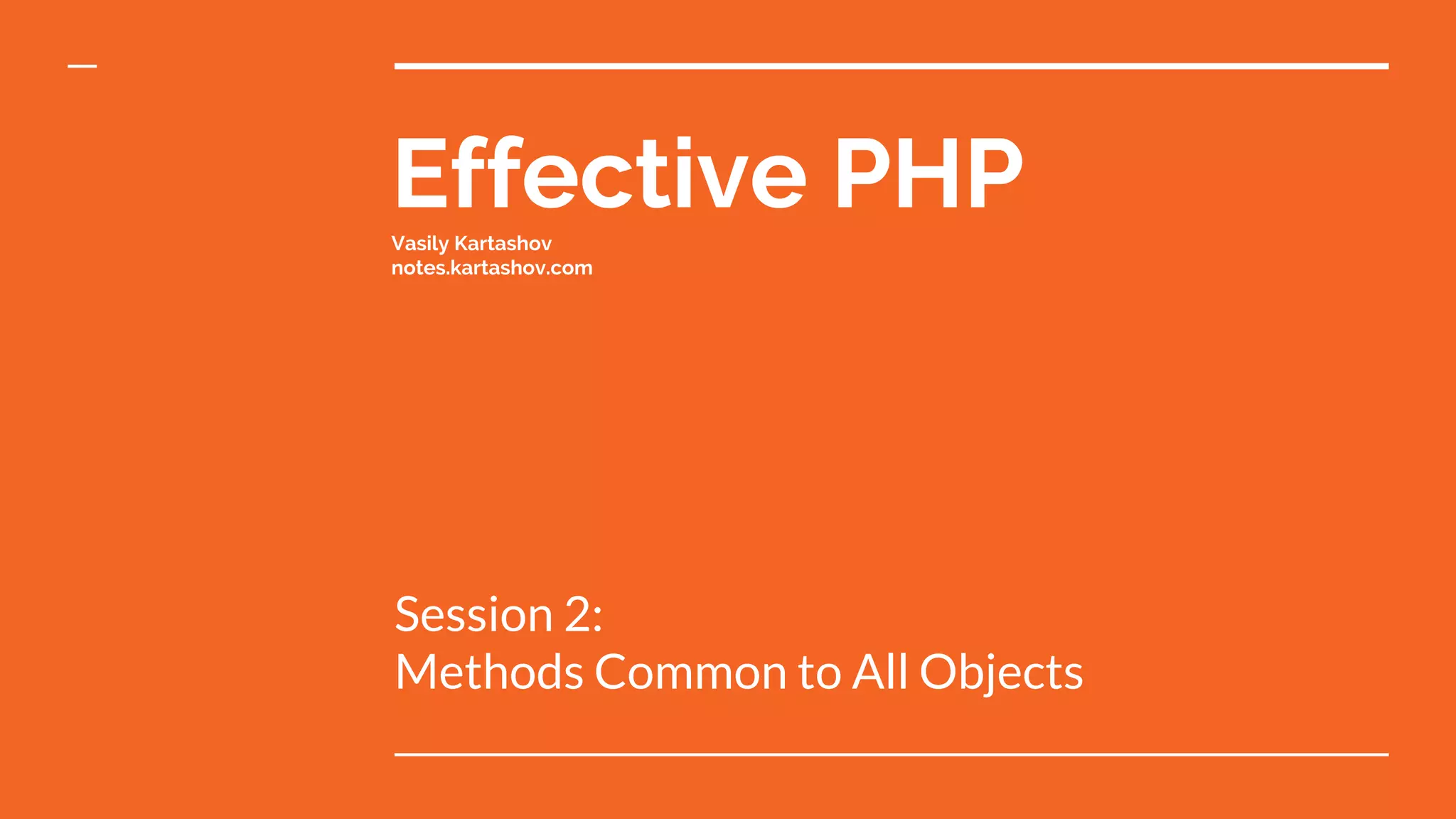 Effective PHP

Vasily Kartashov
notes.kartashov.com

Session 2:
Methods Common to All Objects